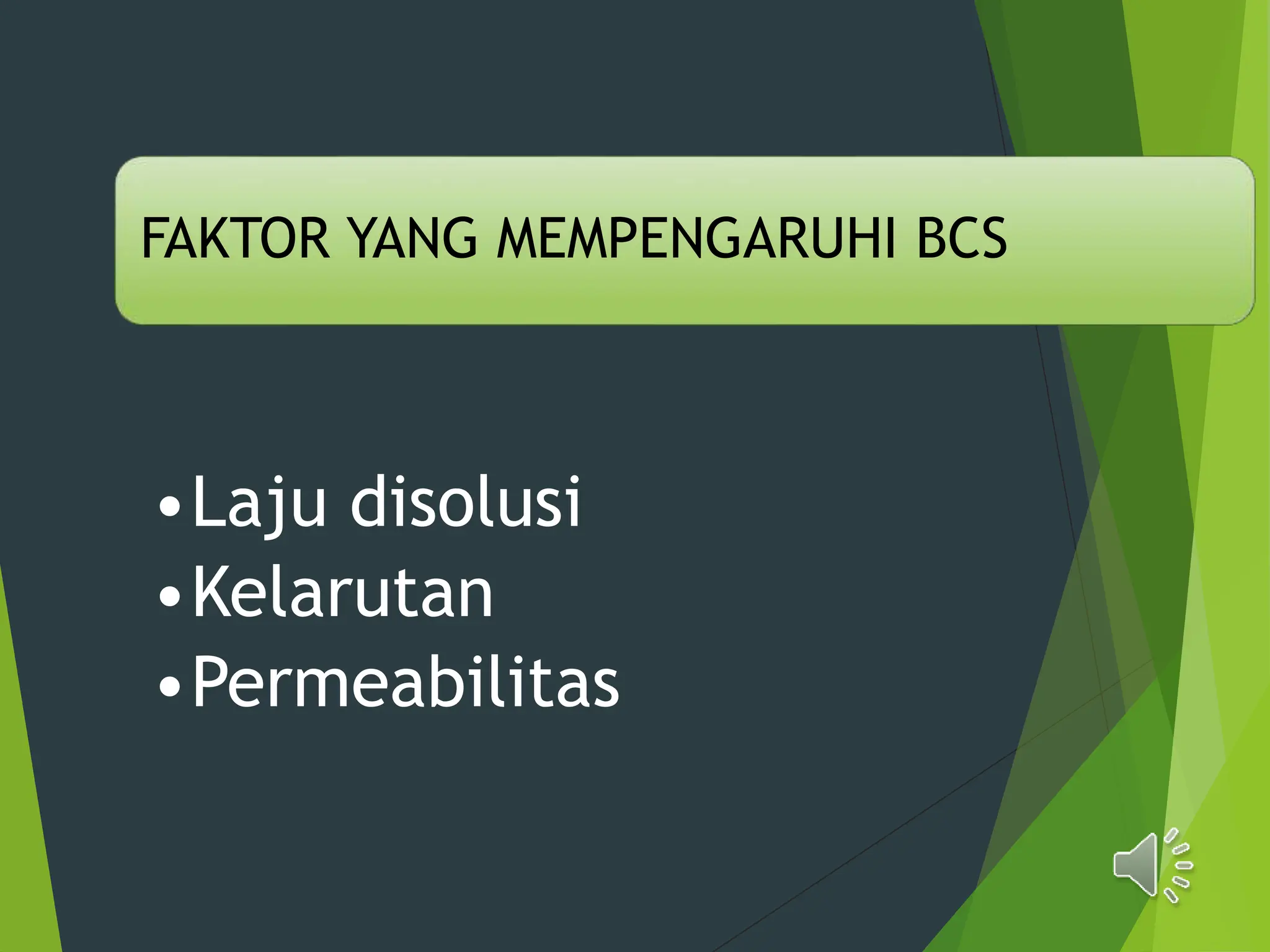 FAKTOR YANG MEMPENGARUHI BCS

• Laju disolusi
• Kelarutan
• Permeabilitas